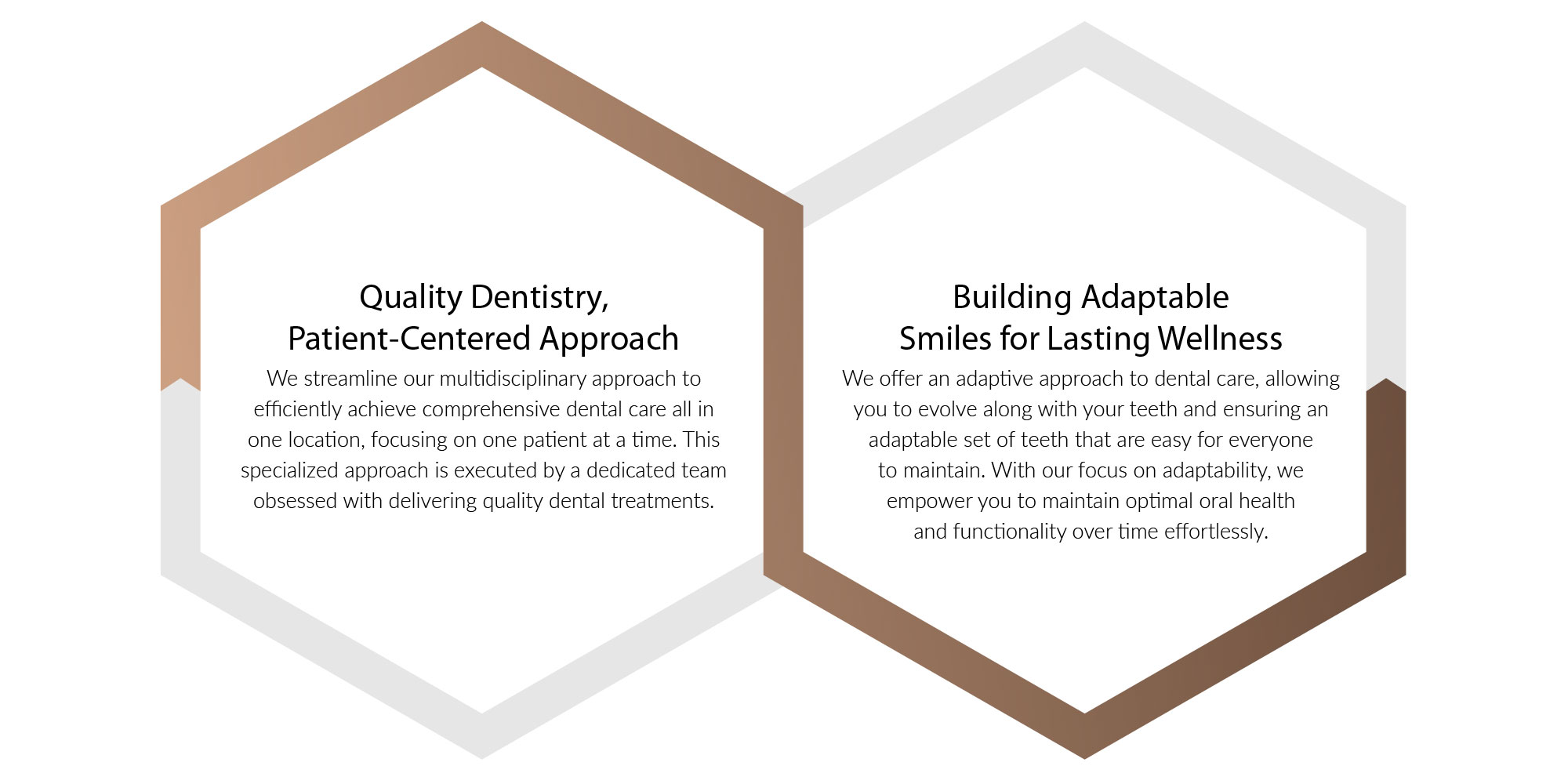 Quality Dentistry,
Patient-Centered Approach

We streamline our multidisciplinary approach to efficiently achieve comprehensive dental care all in one location, focusing on one patient at a time. This specialized approach is executed by a dedicated team obsessed with delivering quality dental treatments.

Building Adaptable
Smiles for Lasting Wellness

We offer an adaptive approach to dental care, allowing you to evolve along with your teeth and ensuring an adaptable set of teeth that are easy for everyone to maintain. With our focus on adaptability, we empower you to maintain optimal oral health and functionality over time effortlessly.